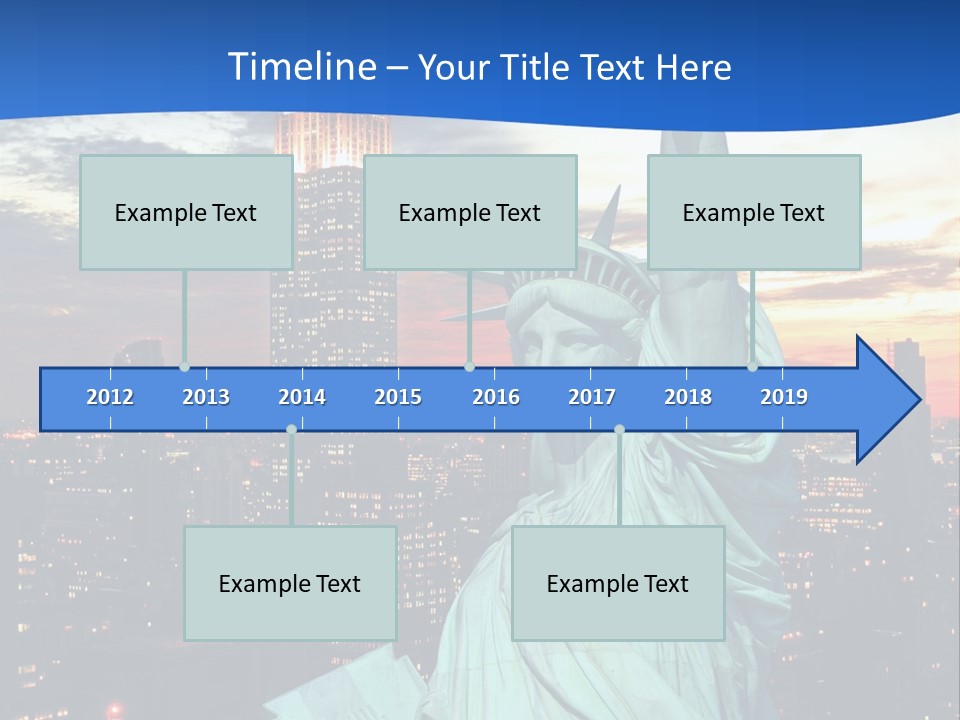 Timeline – Your Title Text Here

Example Text

Example Text

Example Text

2012 2013 2014 2015 2016 2017 2018 2019

Example Text

Example Text